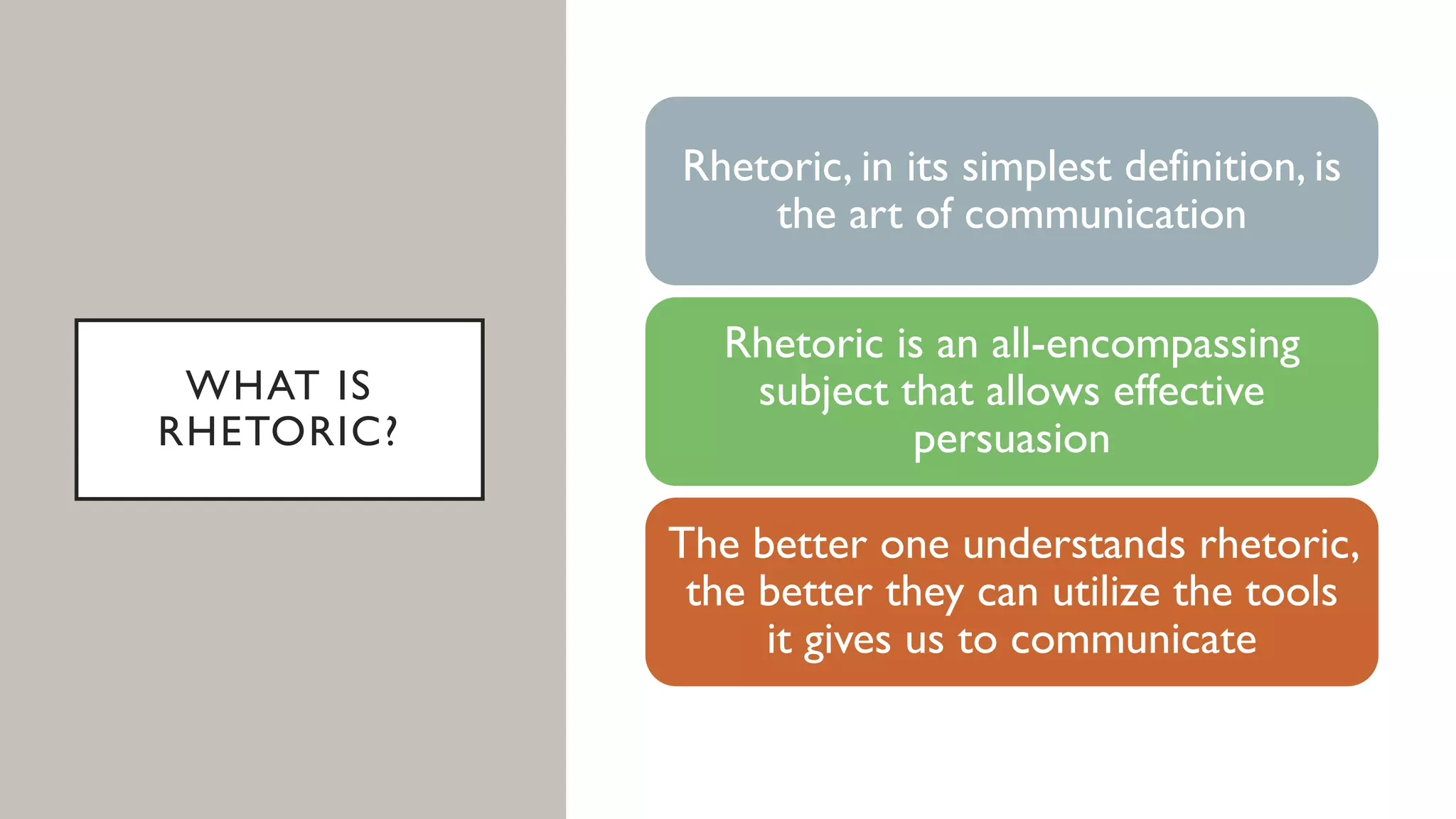 WHAT IS RHETORIC?

Rhetoric, in its simplest definition, is the art of communication

Rhetoric is an all-encompassing subject that allows effective persuasion

The better one understands rhetoric, the better they can utilize the tools it gives us to communicate